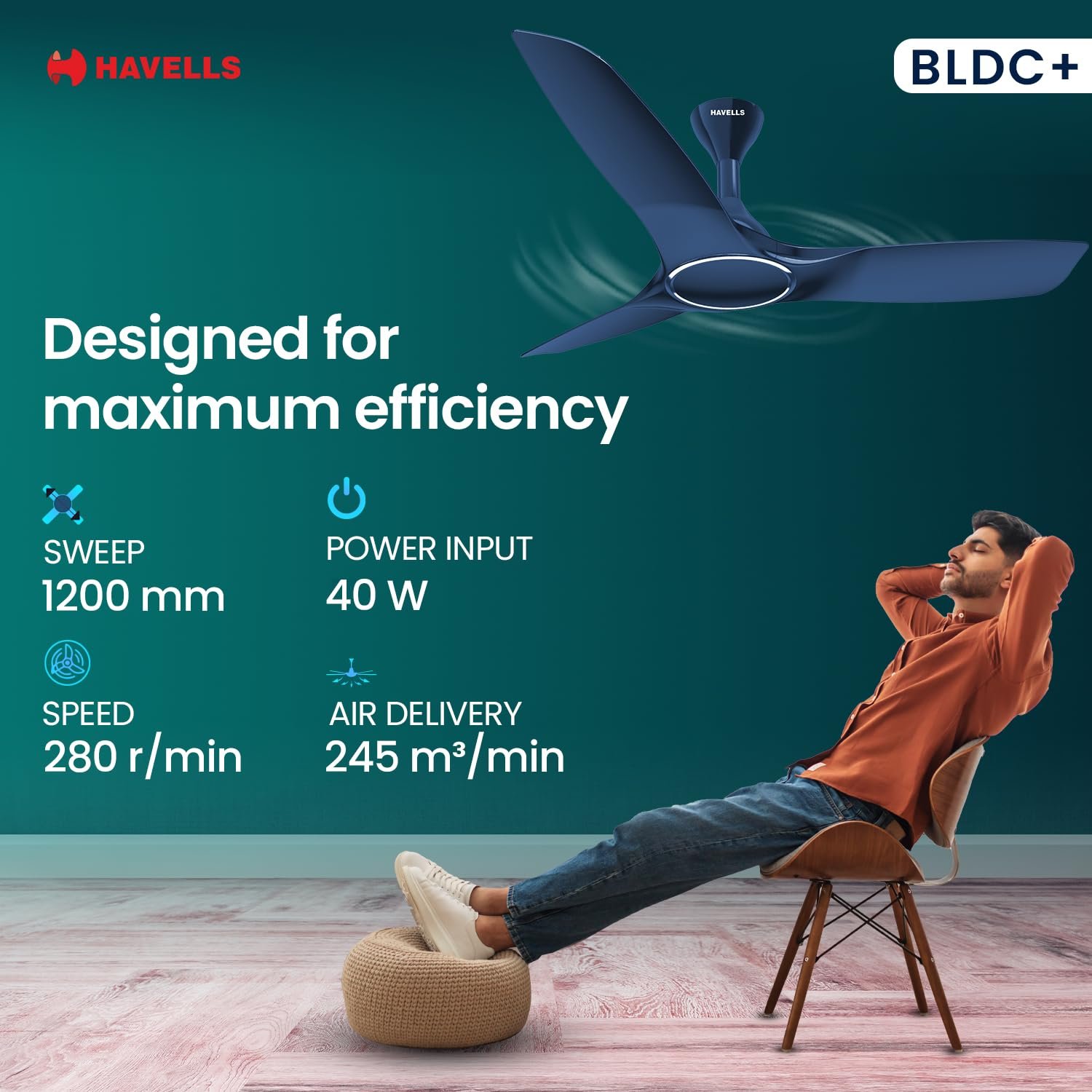 HAVELLS

BLDC+

HAVELLS

Designed for maximum efficiency

SWEEP
1200 mm

POWER INPUT
40 W

SPEED
280 r/min

AIR DELIVERY
245 $m^3$/min